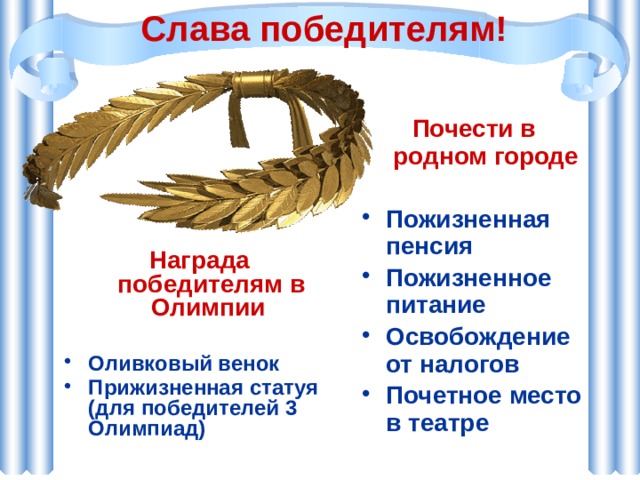 Слава победителям!

Награда победителям в Олимпии

• Оливковый венок
• Прижизненная статуя (для победителей 3 Олимпиад)

Почести в родном городе

• Пожизненная пенсия
• Пожизненное питание
• Освобождение от налогов
• Почетное место в театре